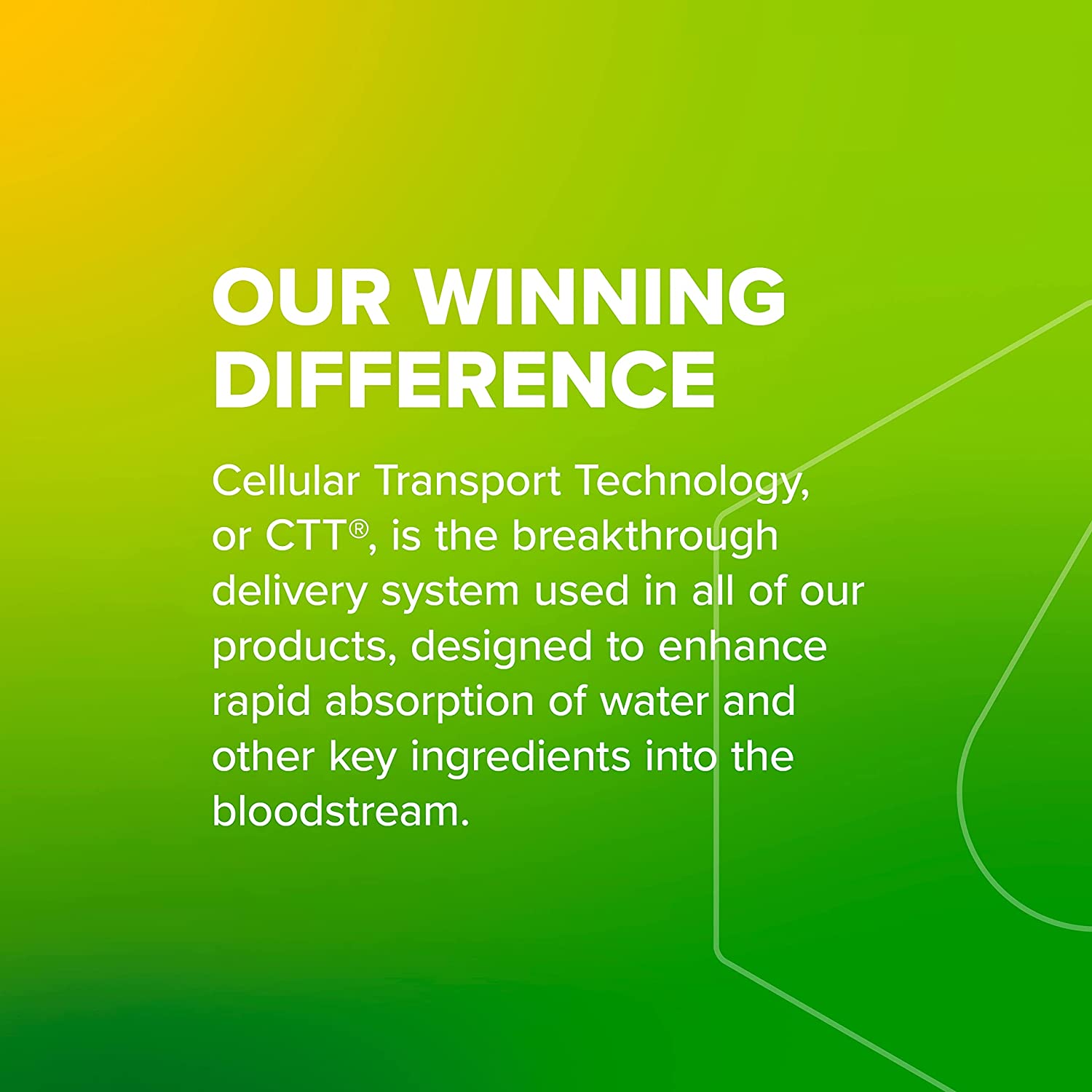 OUR WINNING DIFFERENCE

Cellular Transport Technology, or CTT®, is the breakthrough delivery system used in all of our products, designed to enhance rapid absorption of water and other key ingredients into the bloodstream.